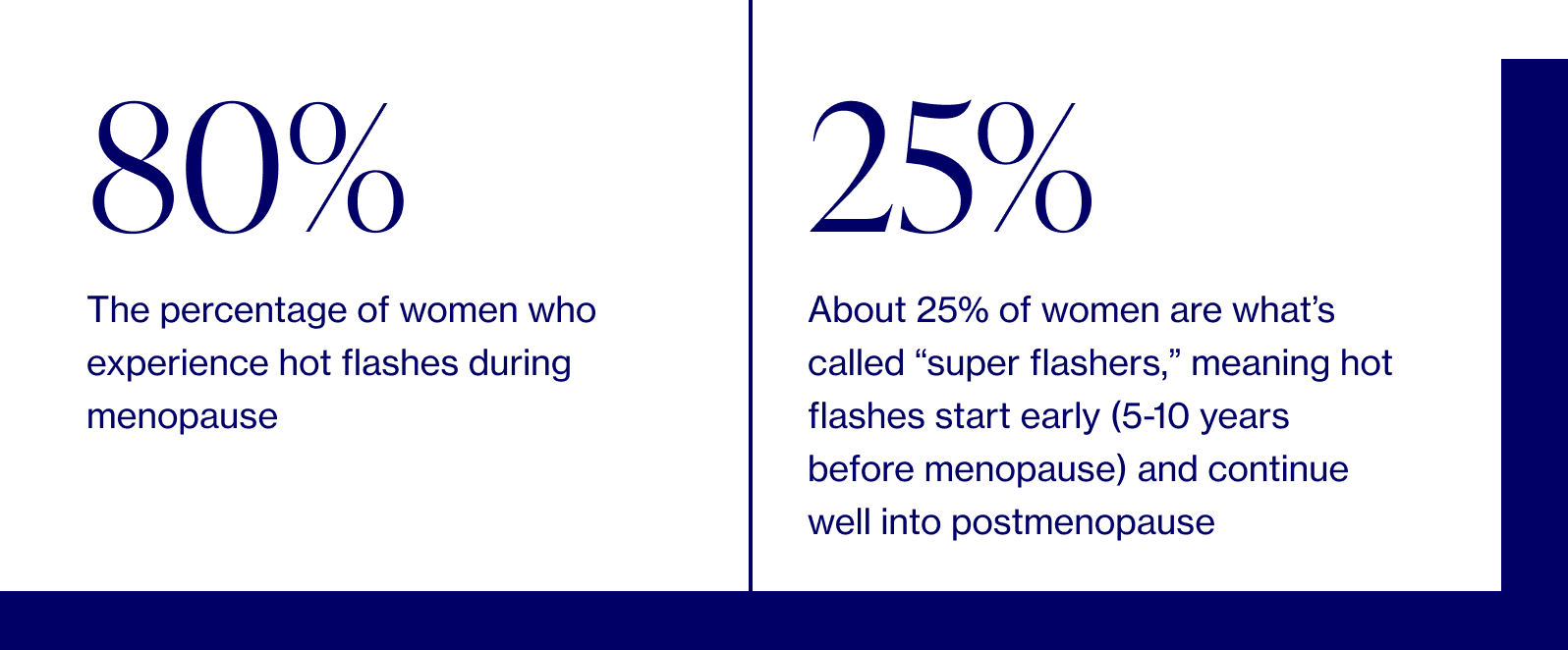 80%

The percentage of women who experience hot flashes during menopause

25%

About 25% of women are what’s called “super flashers,” meaning hot flashes start early (5-10 years before menopause) and continue well into postmenopause